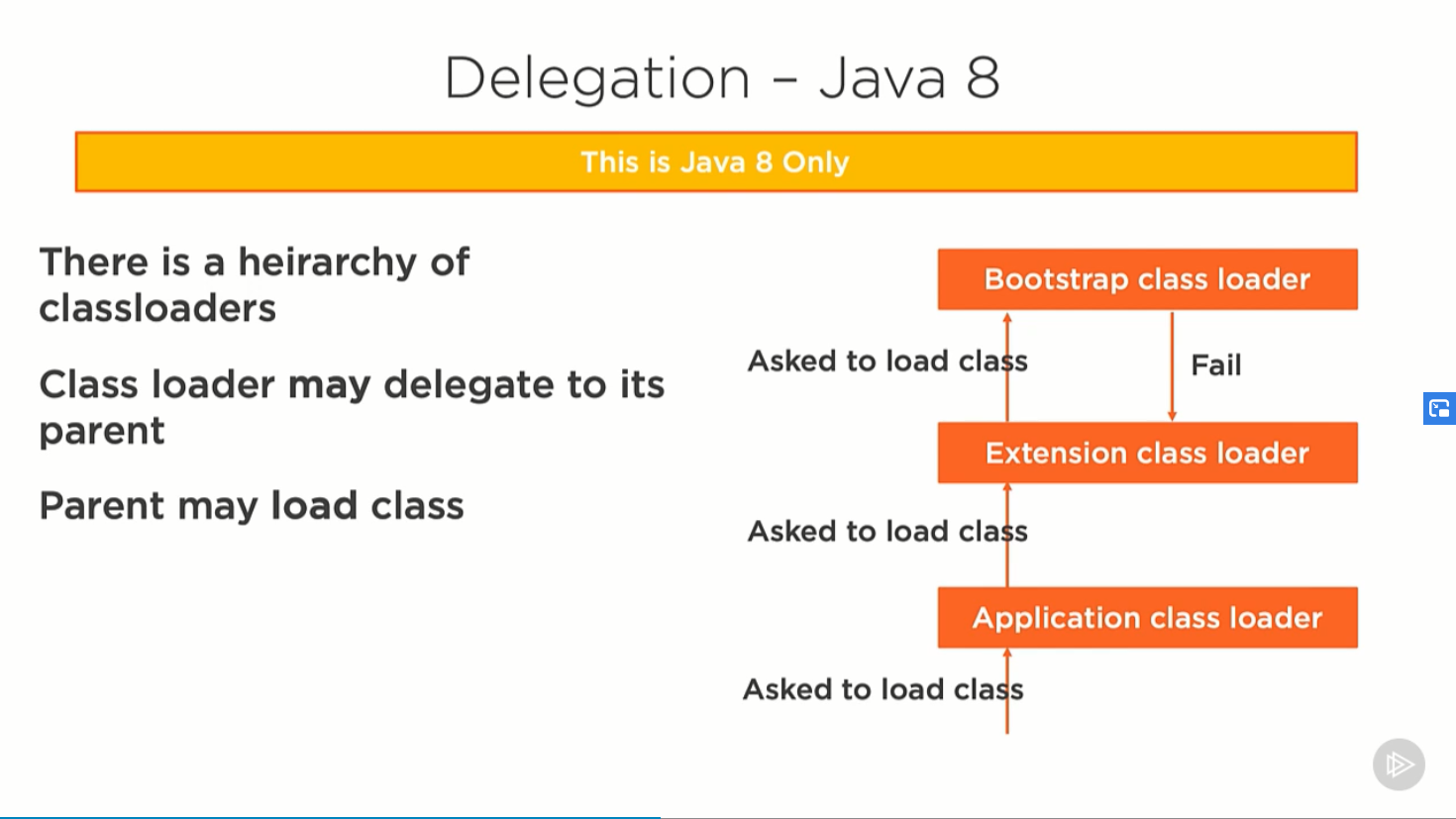 Delegation – Java 8

This is Java 8 Only

There is a heirarchy of classloaders

Class loader may delegate to its parent

Parent may load class

Bootstrap class loader

Asked to load class

Fail

Extension class loader

Asked to load class

Application class loader

Asked to load class